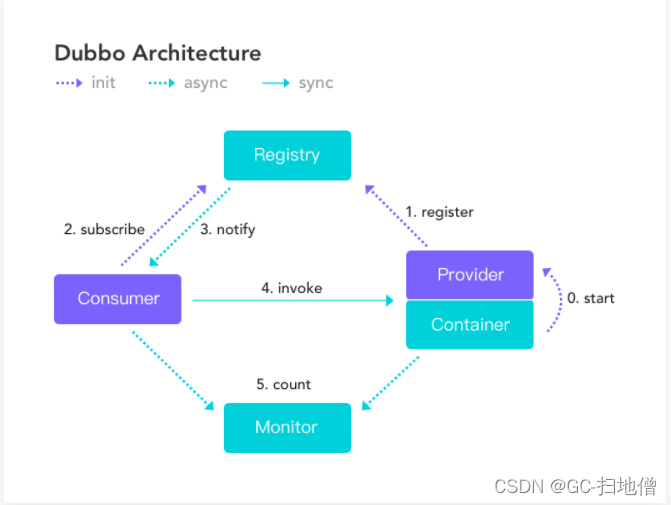 Dubbo Architecture
init async sync

Registry

2. subscribe
3. notify
1. register

Consumer
4. invoke
Provider
Container
0. start

5. count
Monitor

CSDN @GC-扫地僧